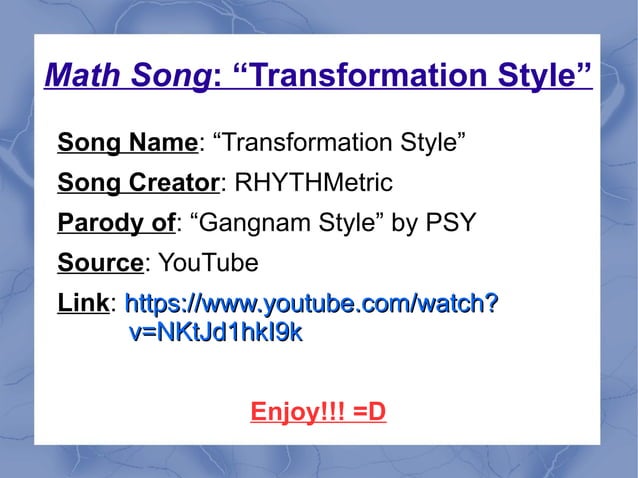 Math Song: “Transformation Style”

Song Name: “Transformation Style”

Song Creator: RHYTHMetric

Parody of: “Gangnam Style” by PSY

Source: YouTube

Link: https://www.youtube.com/watch?v=NKtJd1hkI9k

Enjoy!!! =D